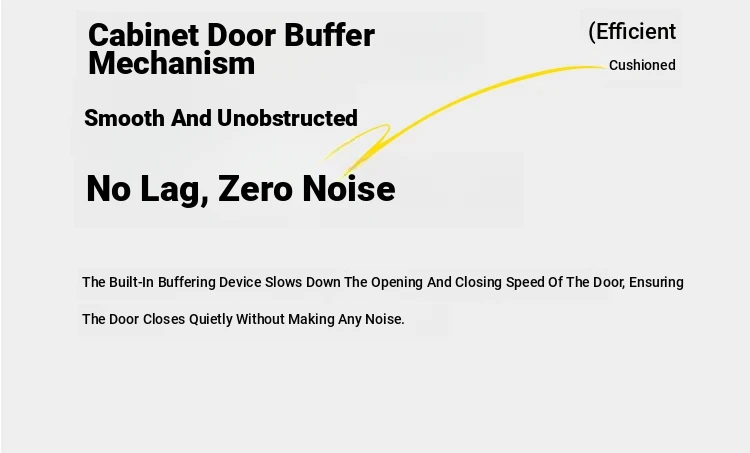 Cabinet Door Buffer Mechanism

(Efficient

Cushioned

Smooth And Unobstructed

No Lag, Zero Noise

The Built-In Buffering Device Slows Down The Opening And Closing Speed Of The Door, Ensuring The Door Closes Quietly Without Making Any Noise.